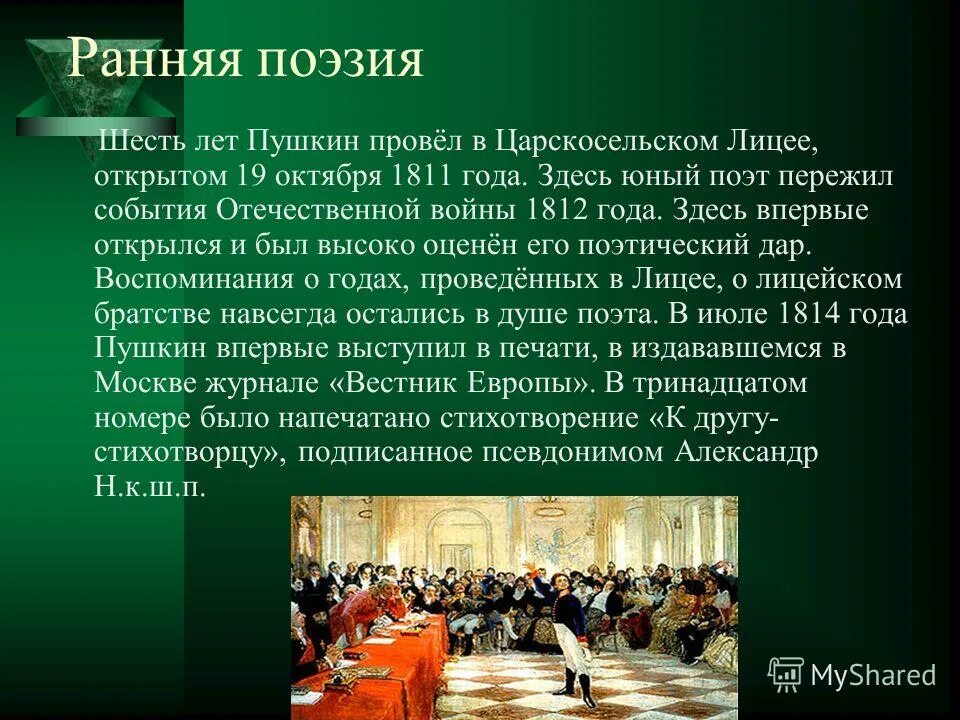 Ранняя поэзия

Шесть лет Пушкин провёл в Царскосельском Лицее, открытом 19 октября 1811 года. Здесь юный поэт пережил события Отечественной войны 1812 года. Здесь впервые открылся и был высоко оценён его поэтический дар. Воспоминания о годах, проведённых в Лицее, о лицейском братстве навсегда остались в душе поэта. В июле 1814 года Пушкин впервые выступил в печати, в издававшемся в Москве журнале «Вестник Европы». В тринадцатом номере было напечатано стихотворение «К другу-стихотворцу», подписанное псевдонимом Александр Н.к.ш.п.

MyShared